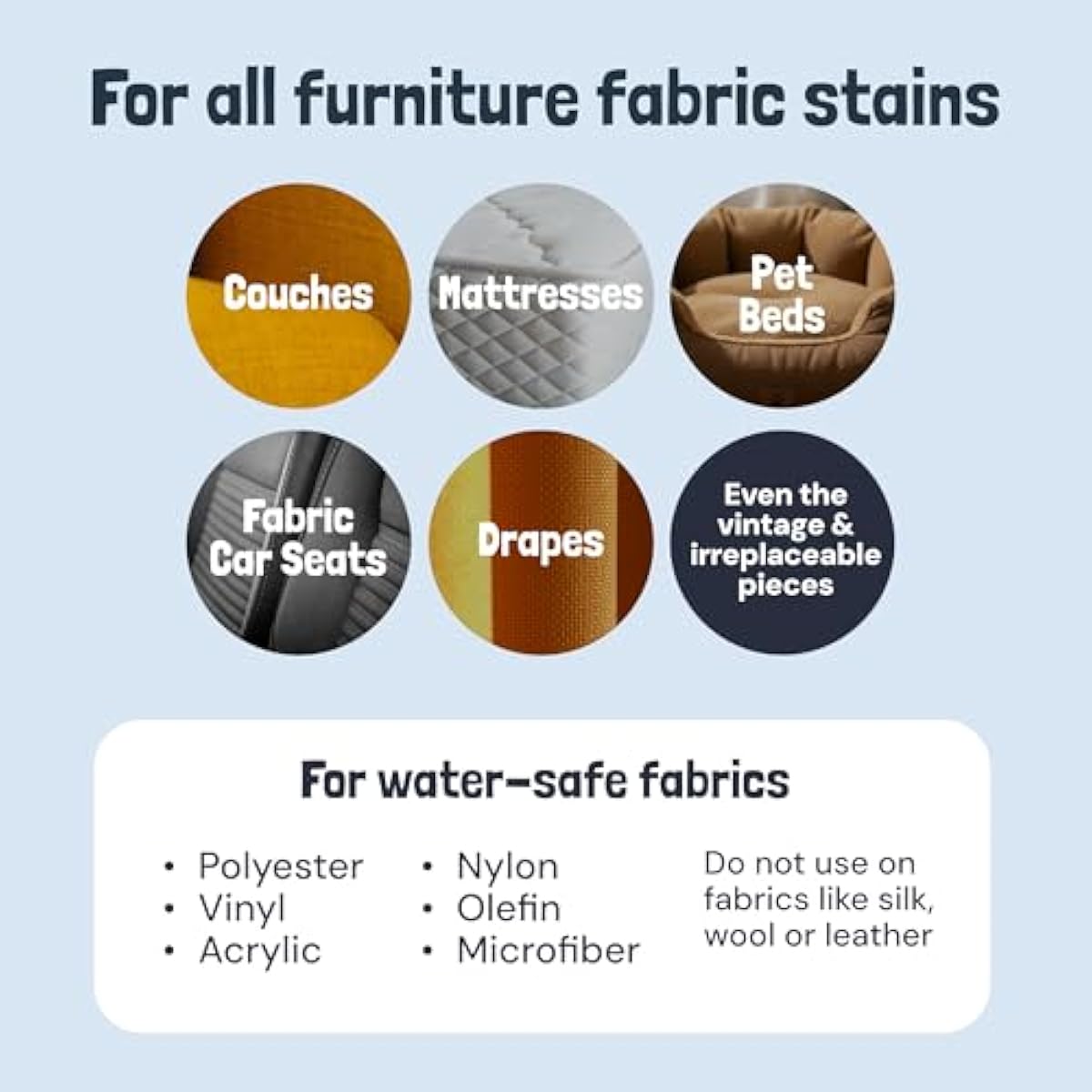 For all furniture fabric stains

Couches

Mattresses

Pet Beds

Fabric Car Seats

Drapes

Even the vintage & irreplaceable pieces

For water-safe fabrics

• Polyester
• Vinyl
• Acrylic

• Nylon
• Olefin
• Microfiber

Do not use on fabrics like silk, wool or leather